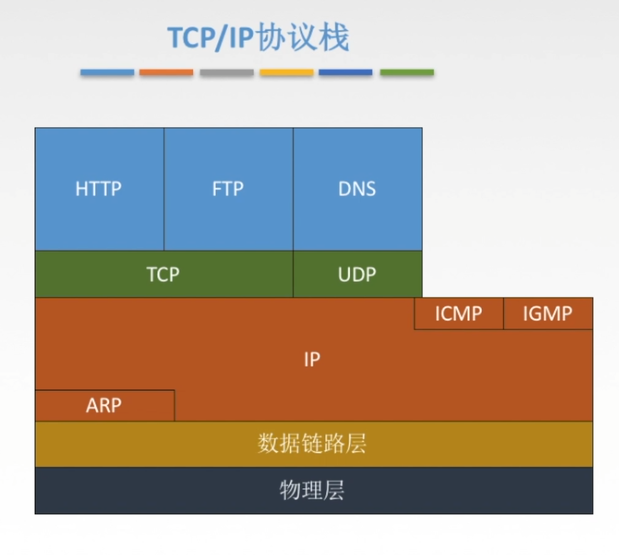 TCP/IP协议栈

HTTP
FTP
DNS
TCP
UDP
ICMP
IGMP
IP
ARP
数据链路层
物理层